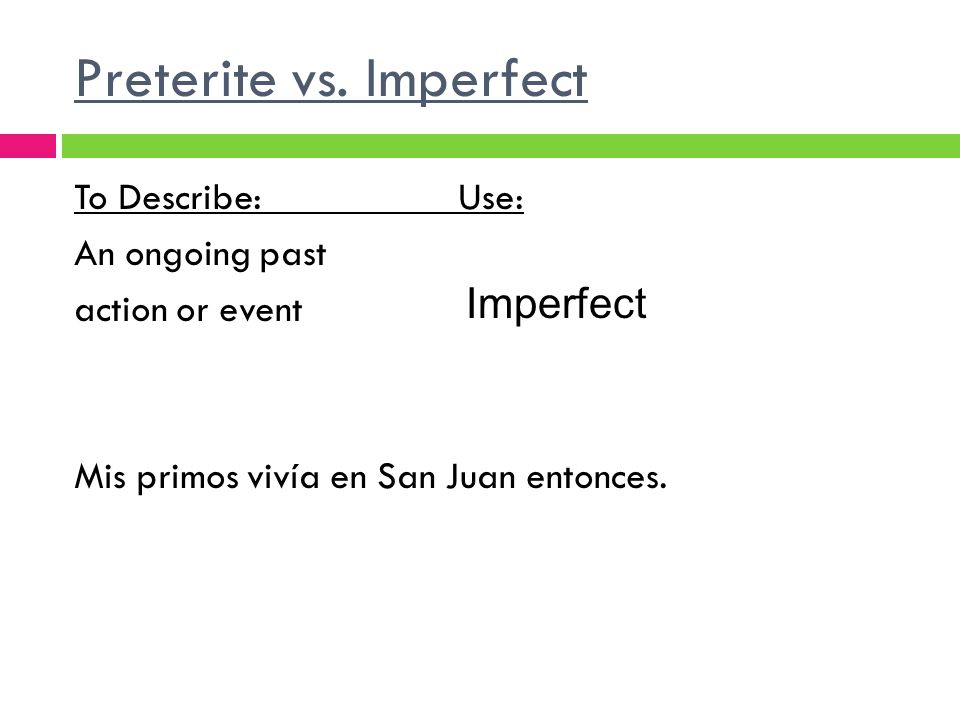 Preterite vs. Imperfect

To Describe: Use:

An ongoing past action or event

Imperfect

Mis primos vivía en San Juan entonces.